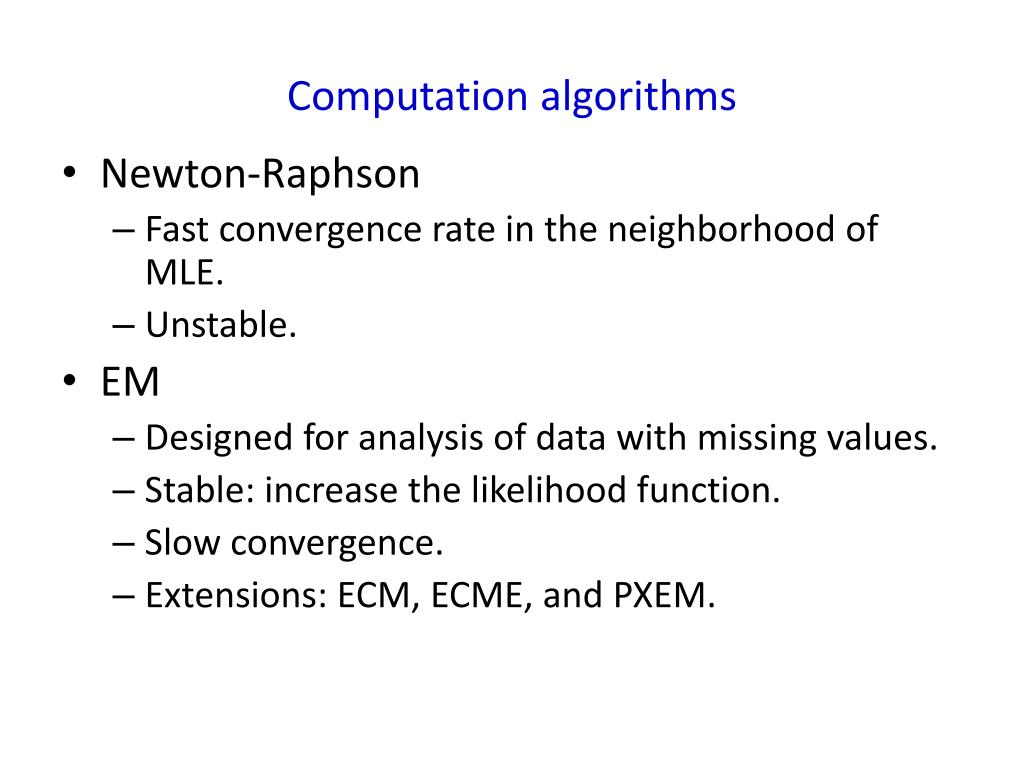 Computation algorithms

• Newton-Raphson
– Fast convergence rate in the neighborhood of MLE.
– Unstable.

• EM
– Designed for analysis of data with missing values.
– Stable: increase the likelihood function.
– Slow convergence.
– Extensions: ECM, ECME, and PXEM.